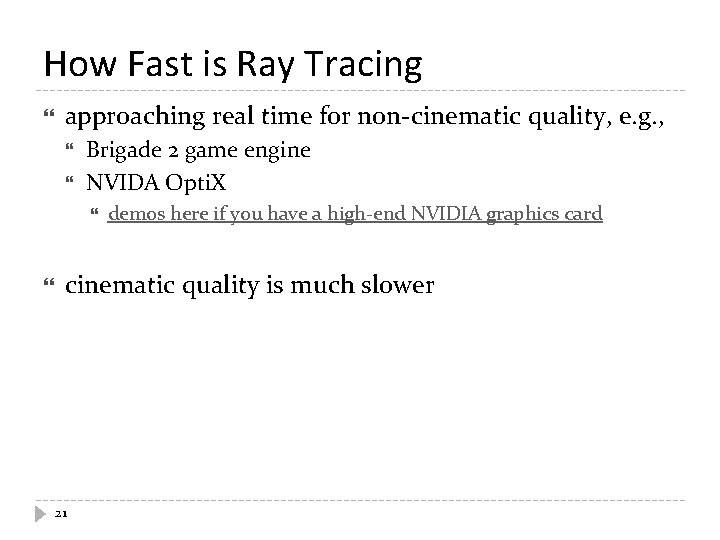 How Fast is Ray Tracing

approaching real time for non-cinematic quality, e.g.,

Brigade 2 game engine

NVIDA OptiX

demos here if you have a high-end NVIDIA graphics card

cinematic quality is much slower

21